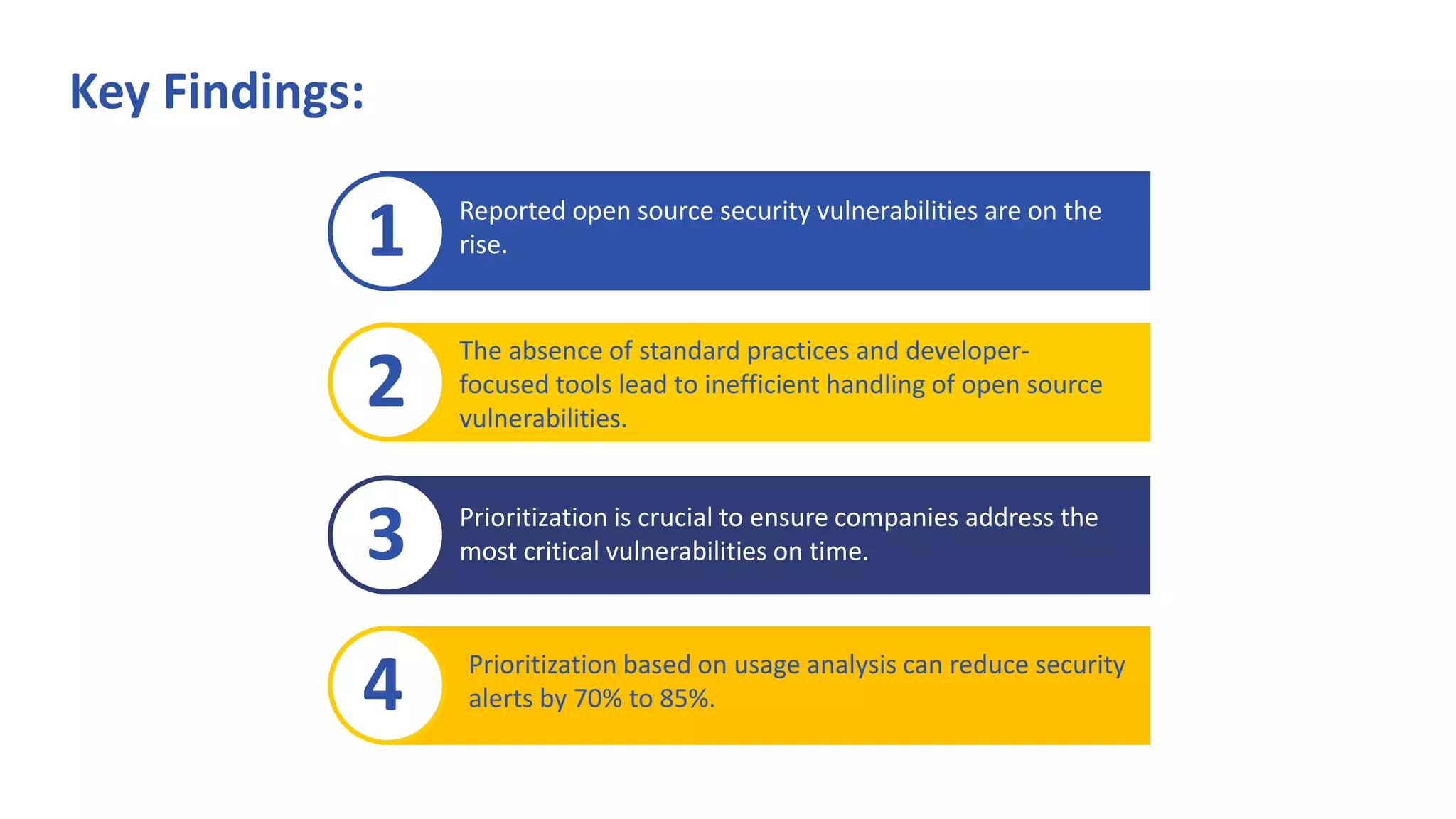 Key Findings:

1
Reported open source security vulnerabilities are on the rise.

2
The absence of standard practices and developer-focused tools lead to inefficient handling of open source vulnerabilities.

3
Prioritization is crucial to ensure companies address the most critical vulnerabilities on time.

4
Prioritization based on usage analysis can reduce security alerts by 70% to 85%.